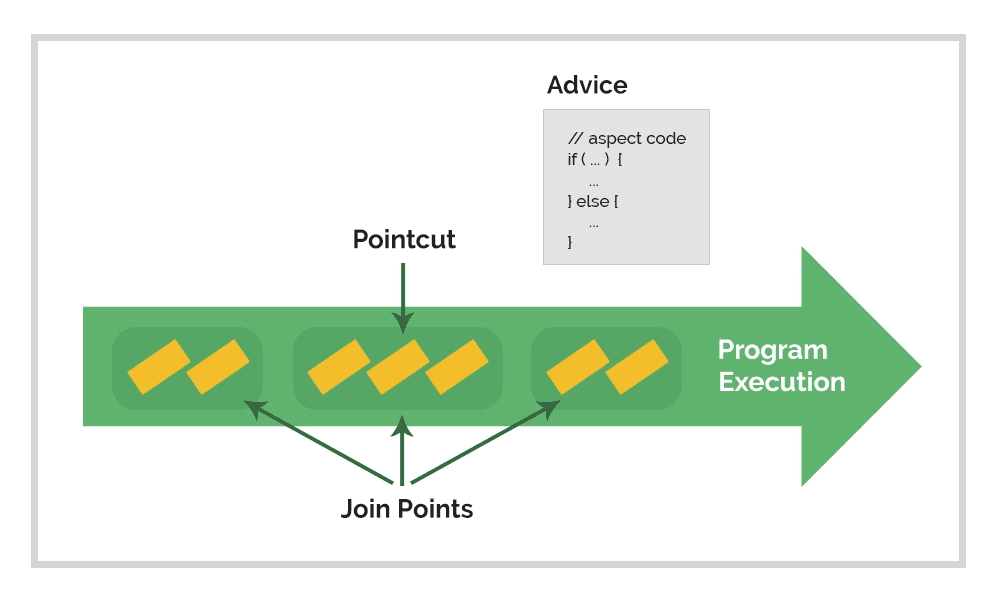 Advice

// aspect code
if ( ... ) {
...
} else {
...
}

Pointcut

Program Execution

Join Points